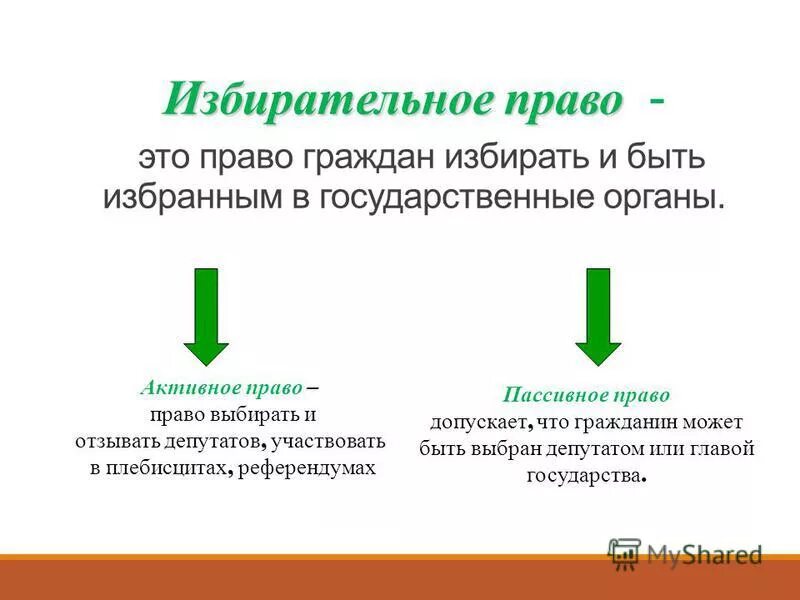 Избирательное право -
это право граждан избирать и быть избранным в государственные органы.

Активное право – право выбирать и отзывать депутатов, участвовать в плебисцитах, референдумах

Пассивное право допускает, что гражданин может быть выбран депутатом или главой государства.

MyShared